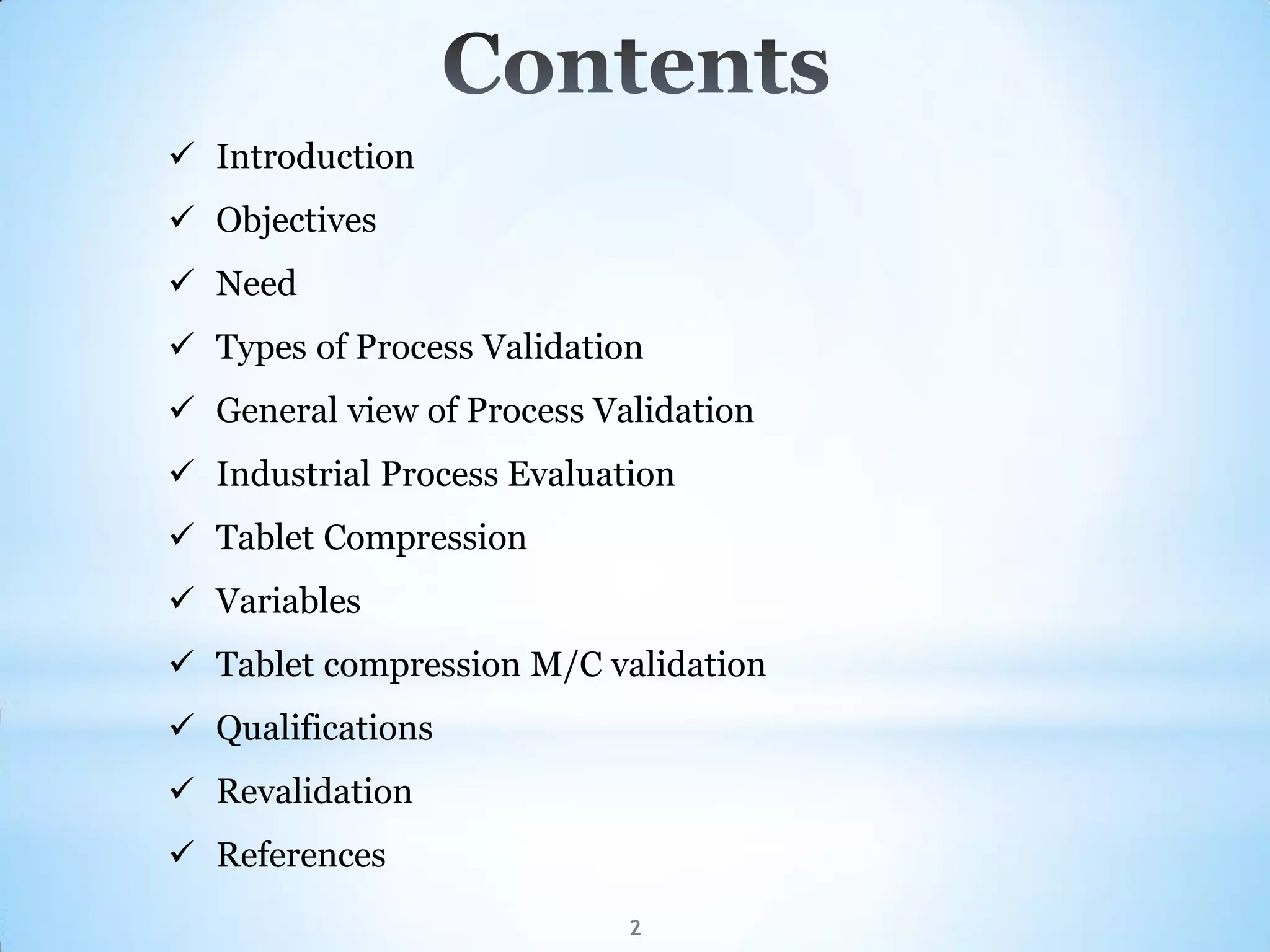 Contents

✓ Introduction
✓ Objectives
✓ Need
✓ Types of Process Validation
✓ General view of Process Validation
✓ Industrial Process Evaluation
✓ Tablet Compression
✓ Variables
✓ Tablet compression M/C validation
✓ Qualifications
✓ Revalidation
✓ References

2